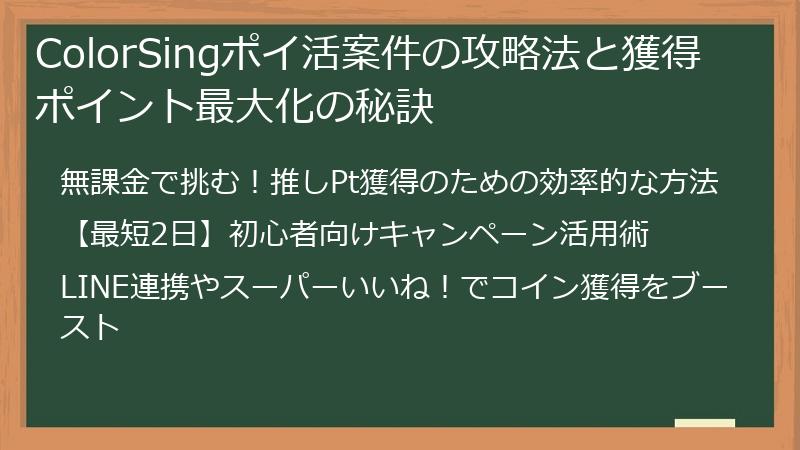 ColorSingポイ活案件の攻略法と獲得ポイント最大化の秘訣

無課金で挑む！推しPt獲得のための効率的な方法

【最短2日】初心者向けキャンペーン活用術

LINE連携やスーパーいいね！でコイン獲得をブースト